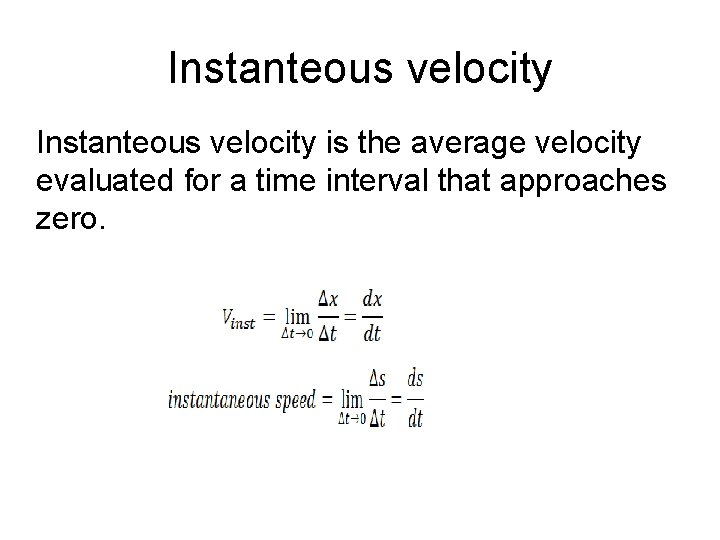 Instanteous velocity

Instanteous velocity is the average velocity evaluated for a time interval that approaches zero.

$V_{inst} = \lim_{\Delta t \to 0} \frac{\Delta x}{\Delta t} = \frac{dx}{dt}$

$instantaneous\ speed = \lim_{\Delta t \to 0} \frac{\Delta s}{\Delta t} = \frac{ds}{dt}$